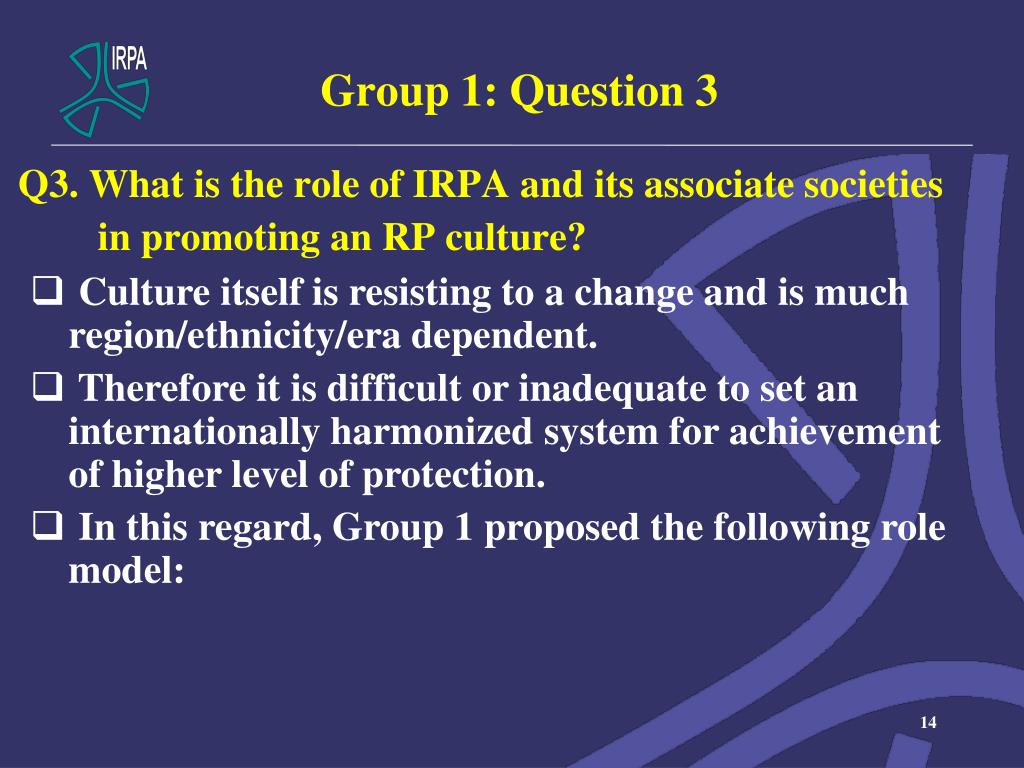 IRPA

Group 1: Question 3

Q3. What is the role of IRPA and its associate societies in promoting an RP culture?

❑ Culture itself is resisting to a change and is much region/ethnicity/era dependent.

❑ Therefore it is difficult or inadequate to set an internationally harmonized system for achievement of higher level of protection.

❑ In this regard, Group 1 proposed the following role model:

14